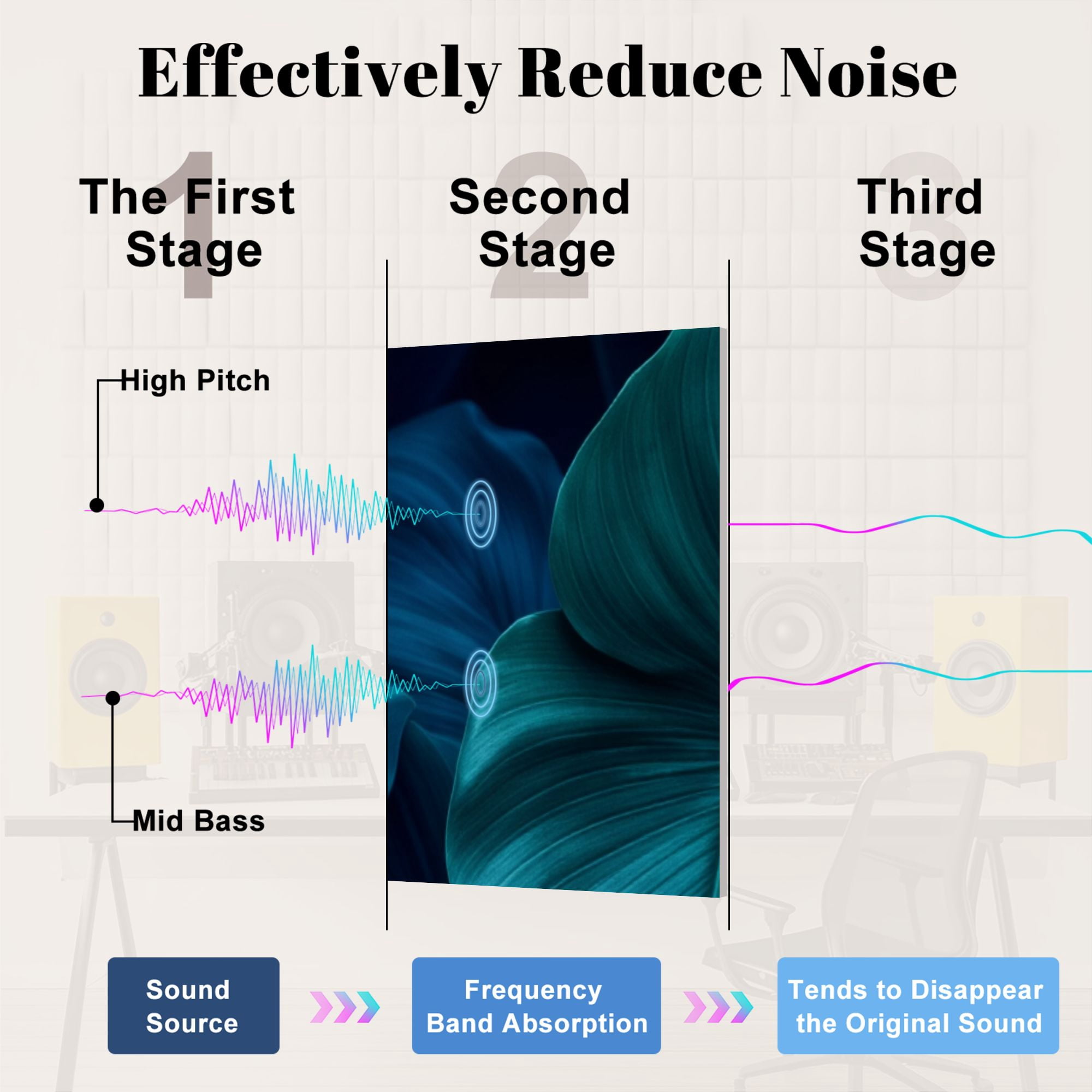 Effectively Reduce Noise

1
The First Stage

2
Second Stage

3
Third Stage

High Pitch

Mid Bass

Sound Source

Frequency Band Absorption

Tends to Disappear the Original Sound